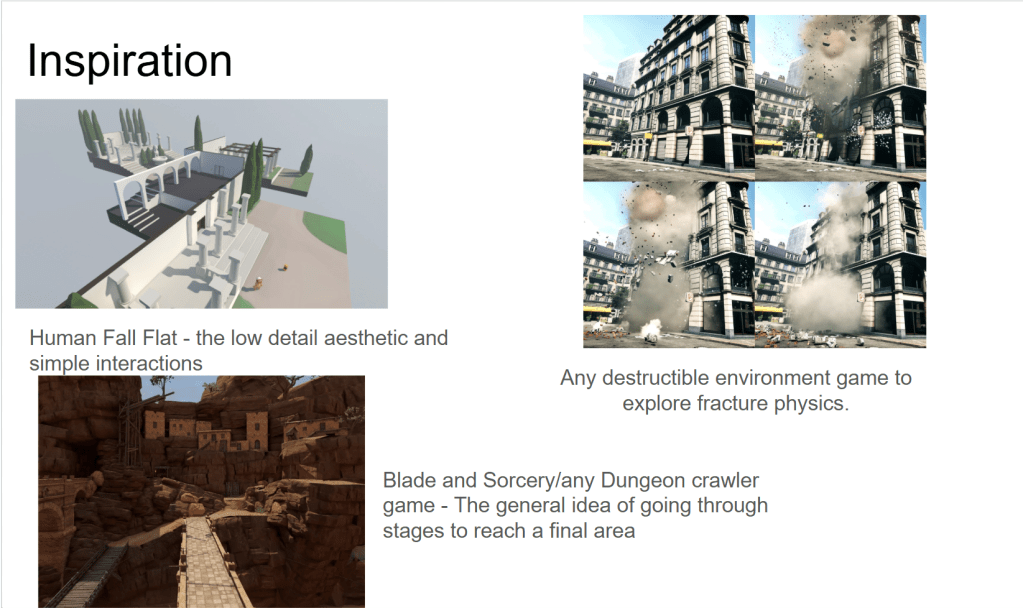 Inspiration

Human Fall Flat - the low detail aesthetic and simple interactions

Any destructible environment game to explore fracture physics.

Blade and Sorcery/any Dungeon crawler game - The general idea of going through stages to reach a final area